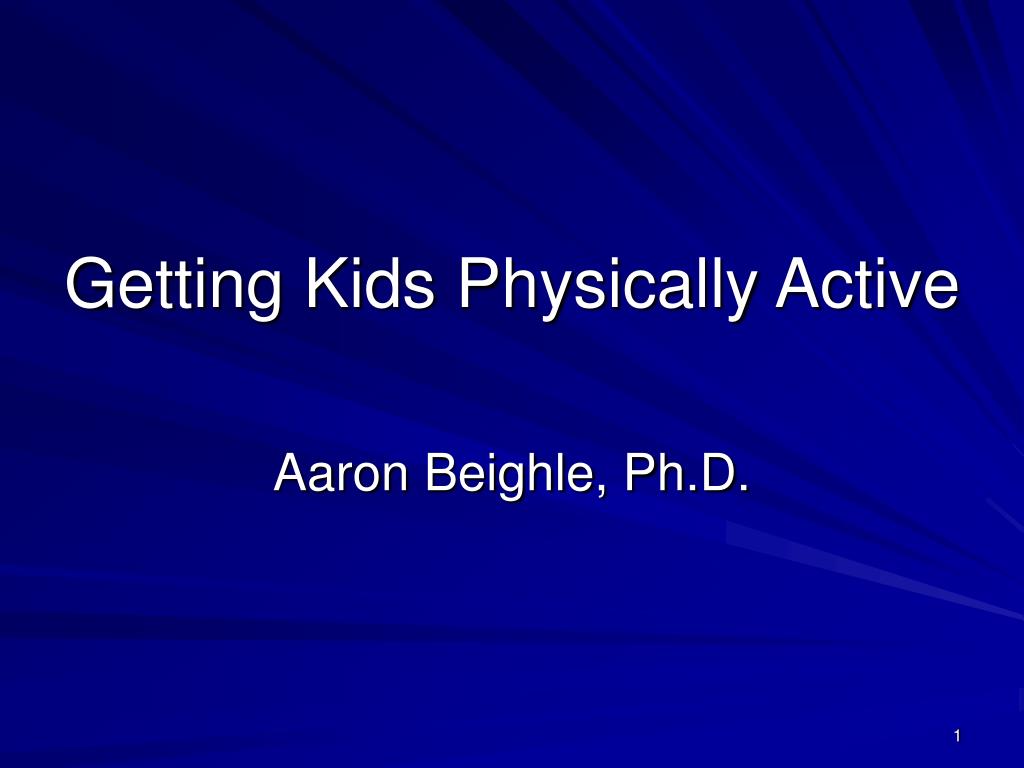 Getting Kids Physically Active

Aaron Beighle, Ph.D.

1